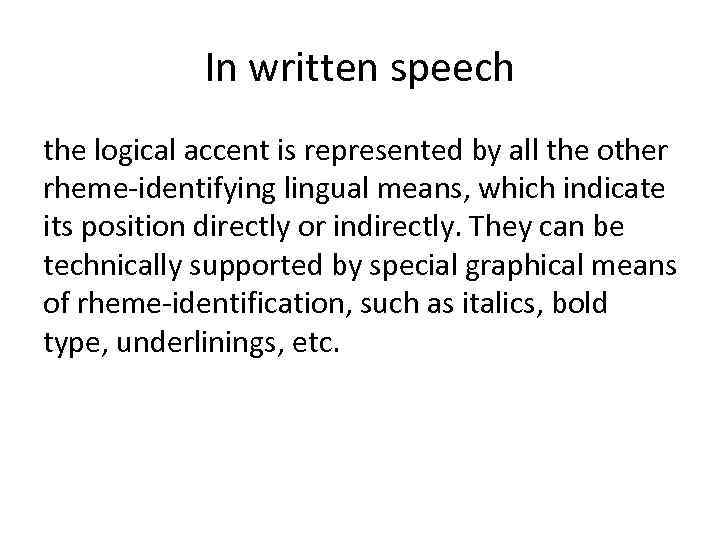 In written speech

the logical accent is represented by all the other rheme-identifying lingual means, which indicate its position directly or indirectly. They can be technically supported by special graphical means of rheme-identification, such as italics, bold type, underlinings, etc.